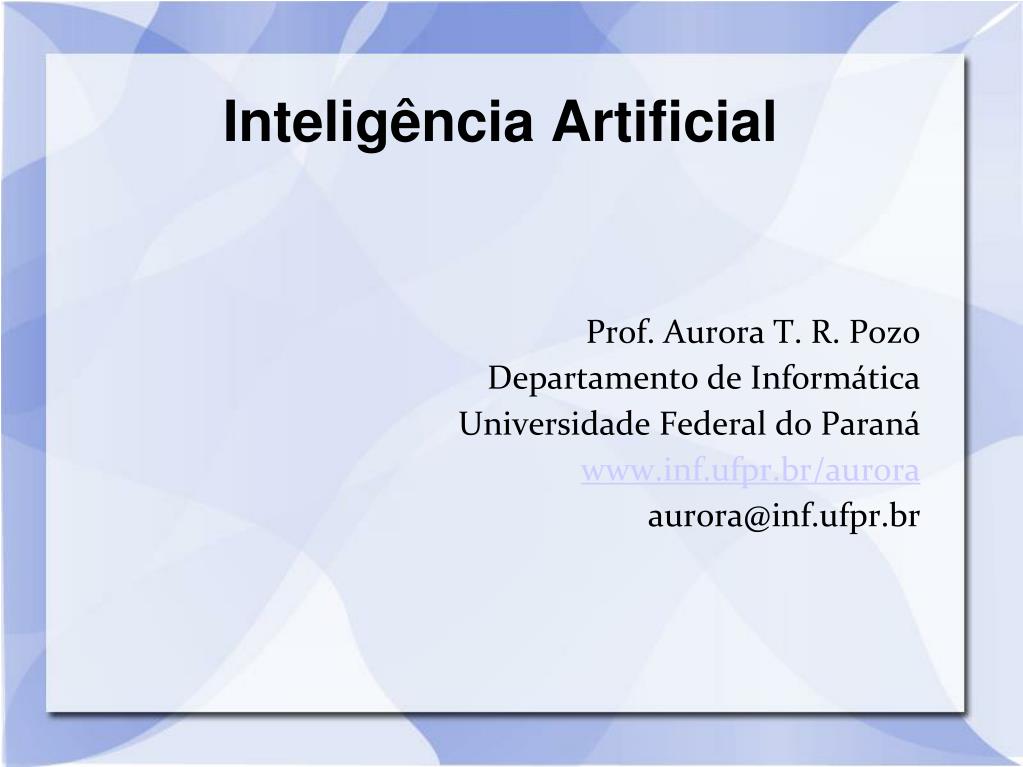 Inteligência Artificial

Prof. Aurora T. R. Pozo
Departamento de Informática
Universidade Federal do Paraná
www.inf.ufpr.br/aurora
aurora@inf.ufpr.br